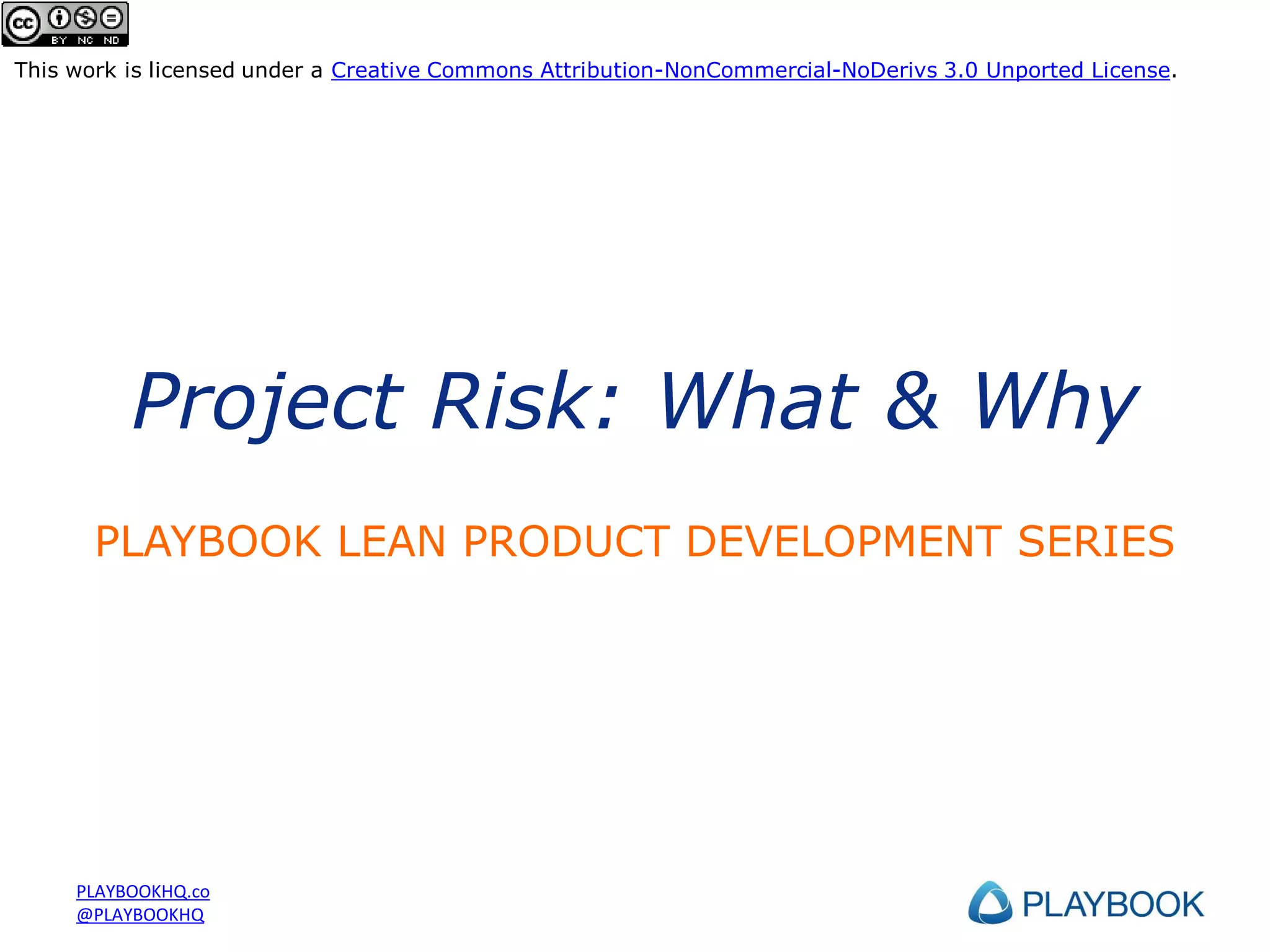 cc BY NC ND

This work is licensed under a Creative Commons Attribution-NonCommercial-NoDerivs 3.0 Unported License.

Project Risk: What & Why

PLAYBOOK LEAN PRODUCT DEVELOPMENT SERIES

PLAYBOOKHQ.co
@PLAYBOOKHQ

PLAYBOOK